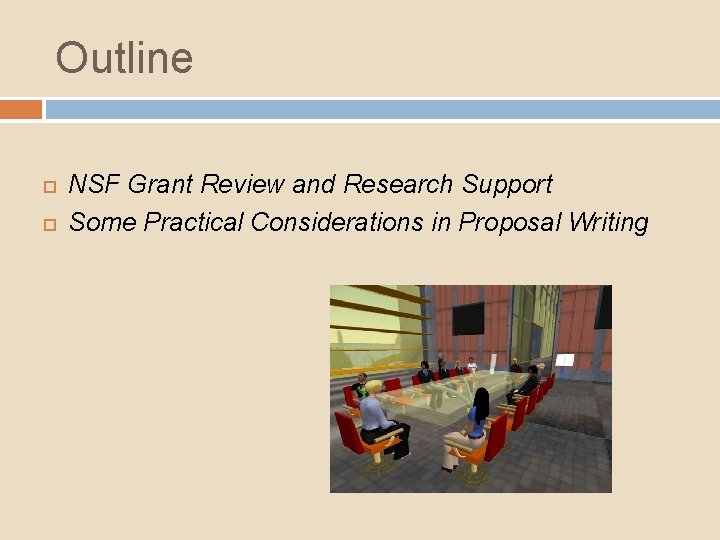 Outline

NSF Grant Review and Research Support

Some Practical Considerations in Proposal Writing